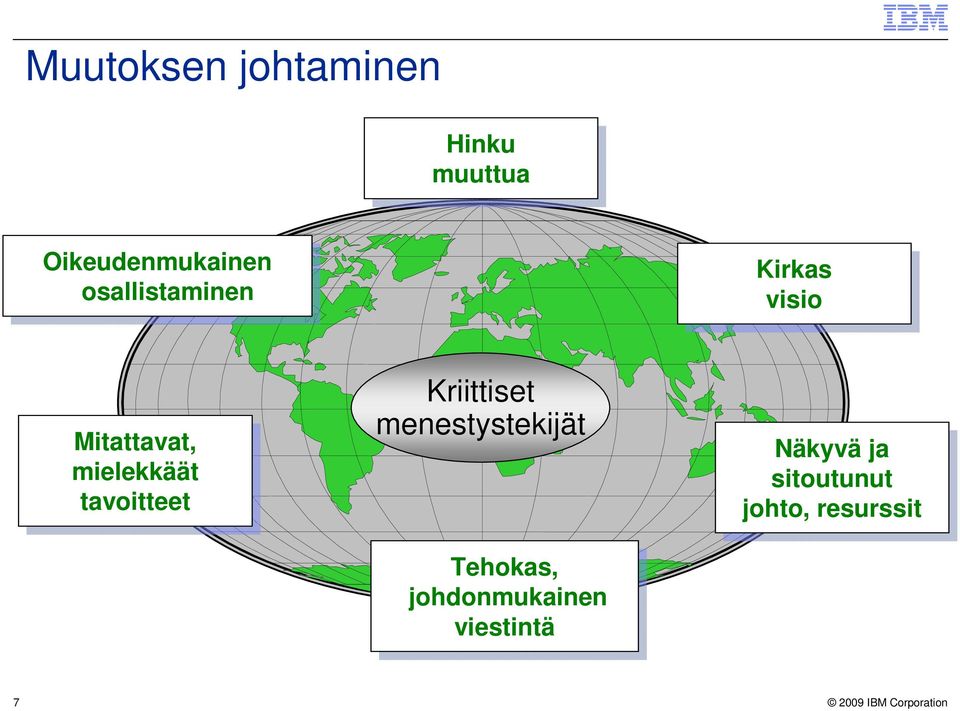 IBM

Muutoksen johtaminen

Hinku muuttua

Oikeudenmukainen osallistaminen

Kirkas visio

Kriittiset menestystekijät

Mitattavat, mielekkäät tavoitteet

Näkyvä ja sitoutunut johto, resurssit

Tehokas, johdonmukainen viestintä

7

© 2009 IBM Corporation